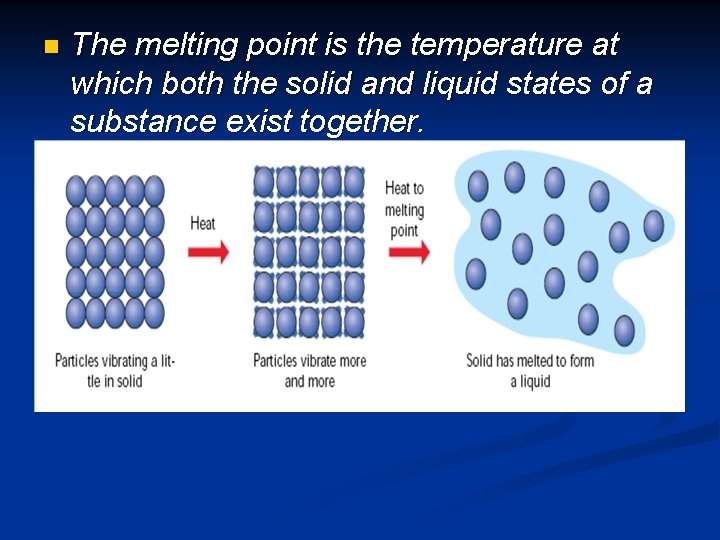 The melting point is the temperature at which both the solid and liquid states of a substance exist together.

Heat

Heat to melting point

Particles vibrating a little in solid

Particles vibrate more and more

Solid has melted to form a liquid